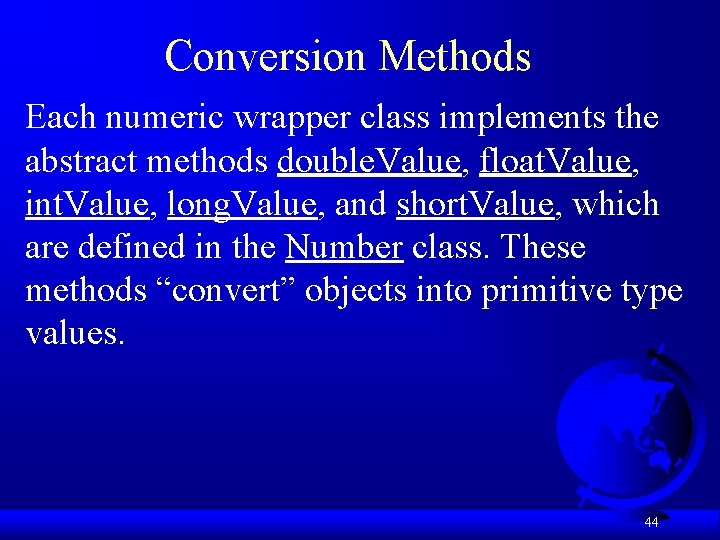 Conversion Methods

Each numeric wrapper class implements the abstract methods doubleValue, floatValue, intValue, longValue, and shortValue, which are defined in the Number class. These methods "convert" objects into primitive type values.

44